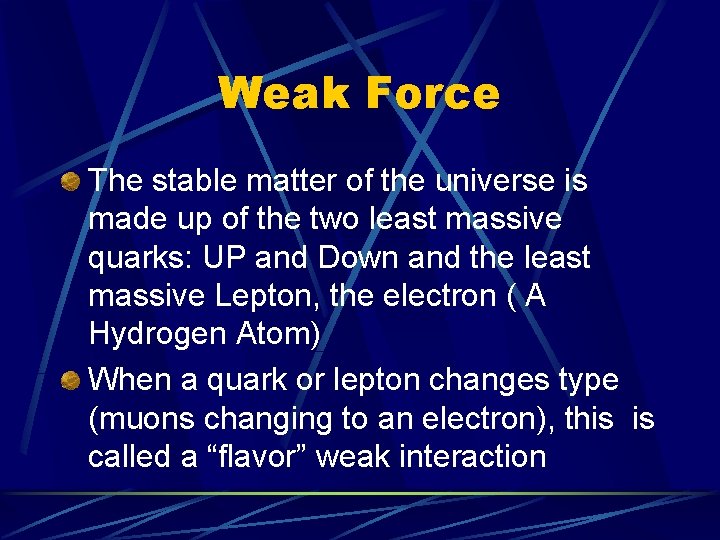 Weak Force

The stable matter of the universe is made up of the two least massive quarks: UP and Down and the least massive Lepton, the electron ( A Hydrogen Atom)

When a quark or lepton changes type (muons changing to an electron), this is called a “flavor” weak interaction